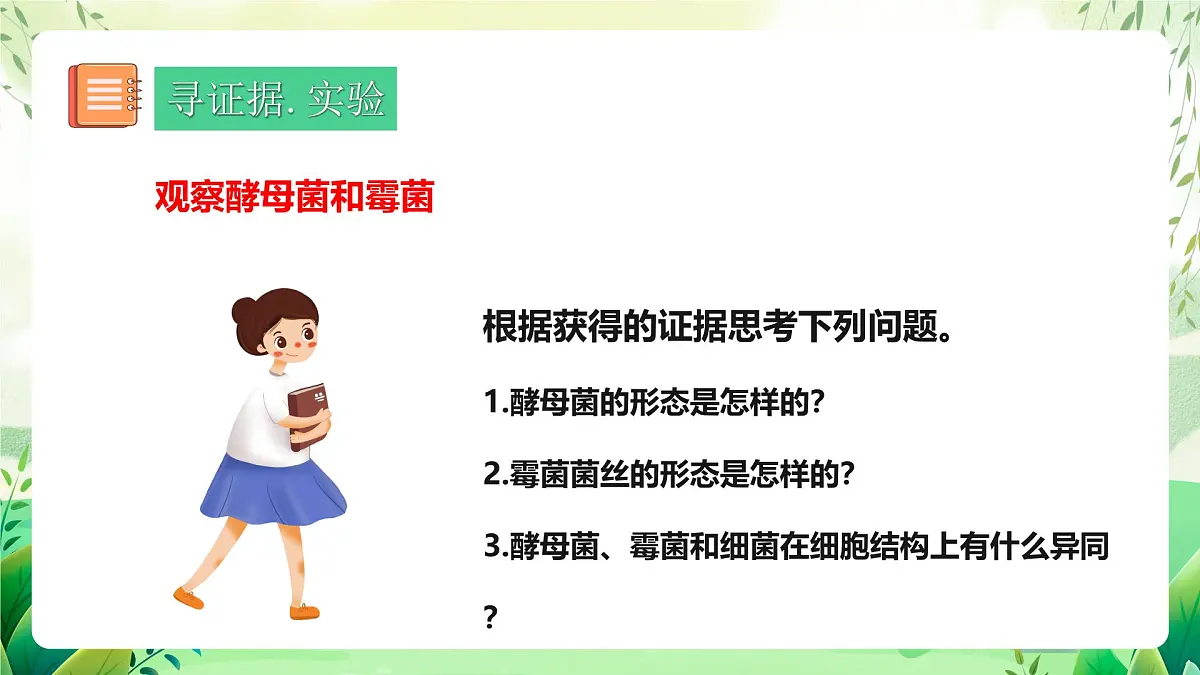 寻证据. 实验

观察酵母菌和霉菌

根据获得的证据思考下列问题。

1.酵母菌的形态是怎样的?

2.霉菌菌丝的形态是怎样的?

3.酵母菌、霉菌和细菌在细胞结构上有什么异同?